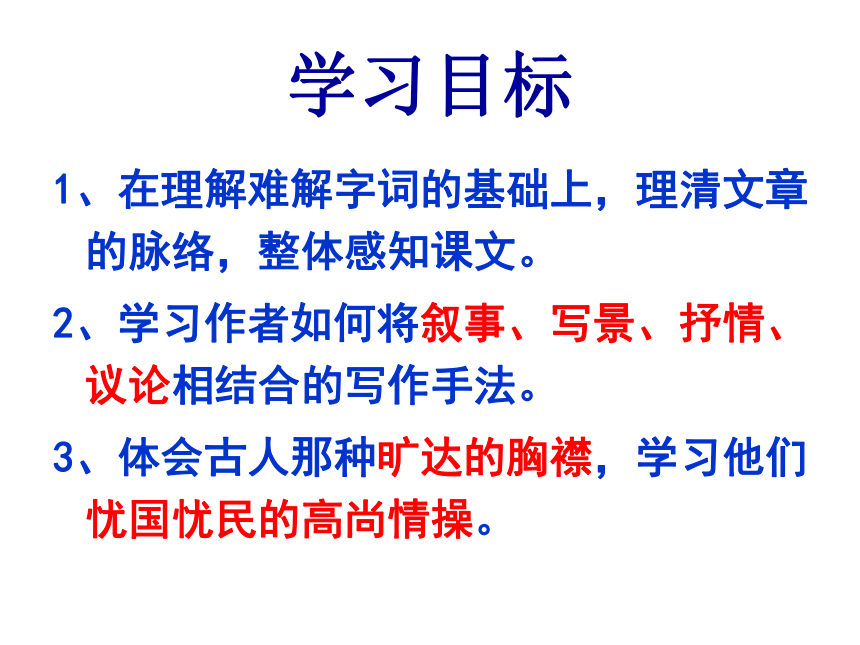 学习目标

1、在理解难解字词的基础上，理清文章的脉络，整体感知课文。

2、学习作者如何将叙事、写景、抒情、议论相结合的写作手法。

3、体会古人那种旷达的胸襟，学习他们忧国忧民的高尚情操。